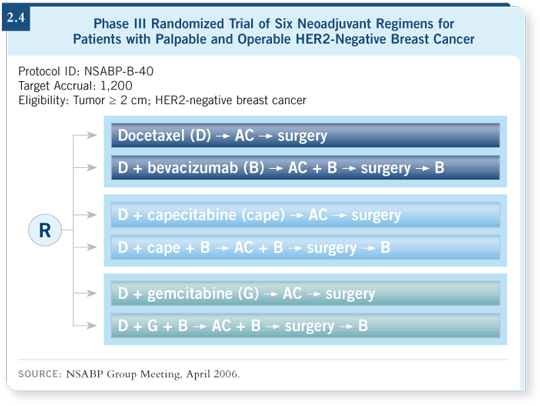 2.4

Phase III Randomized Trial of Six Neoadjuvant Regimens for Patients with Palpable and Operable HER2-Negative Breast Cancer

Protocol ID: NSABP-B-40
Target Accrual: 1,200
Eligibility: Tumor ≥ 2 cm; HER2-negative breast cancer

R

Docetaxel (D) → AC → surgery

D + bevacizumab (B) → AC + B → surgery → B

D + capecitabine (cape) → AC → surgery

D + cape + B → AC + B → surgery → B

D + gemcitabine (G) → AC → surgery

D + G + B → AC + B → surgery → B

SOURCE: NSABP Group Meeting, April 2006.